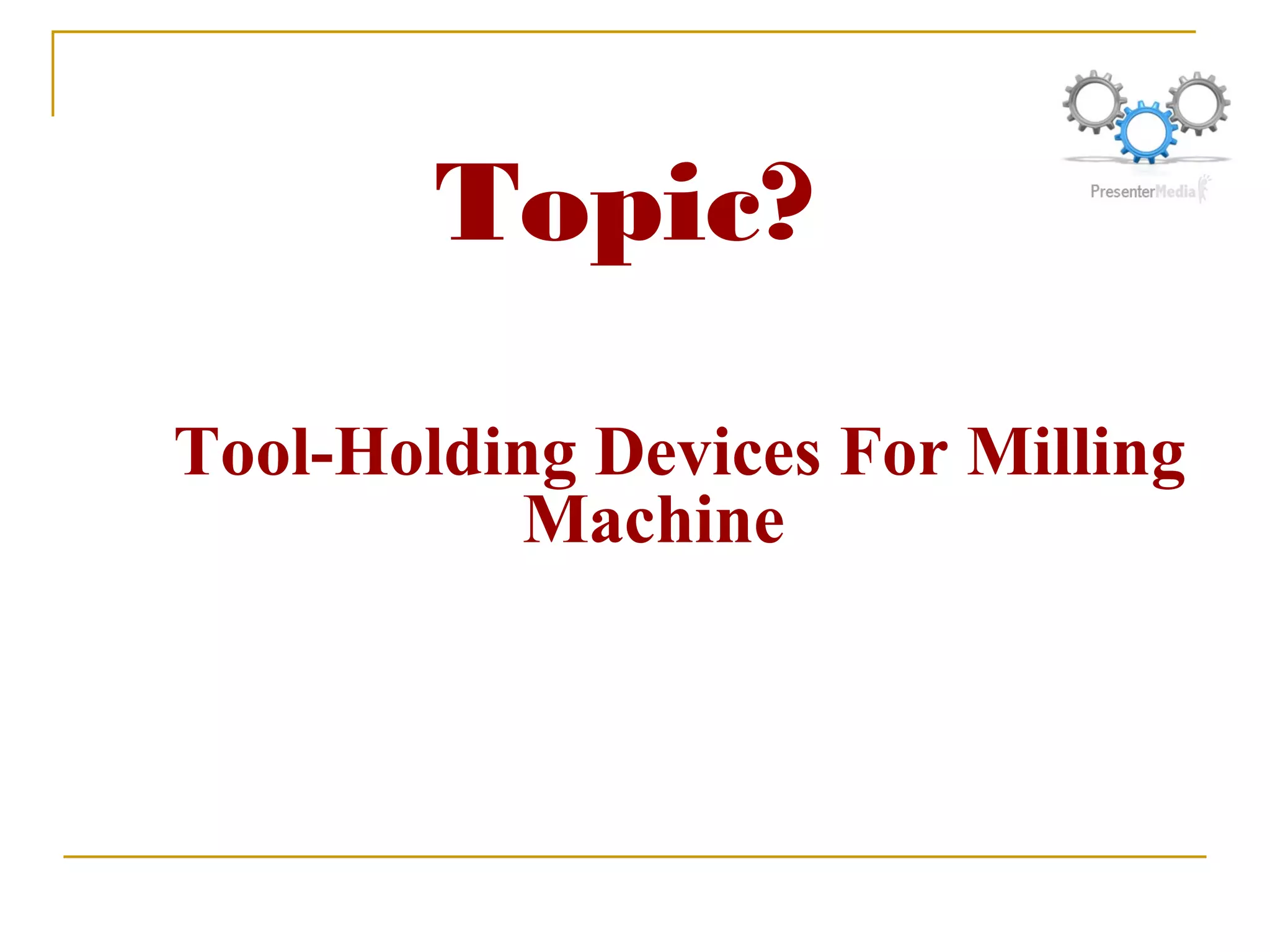 PresenterMedia

Topic?

Tool-Holding Devices For Milling Machine